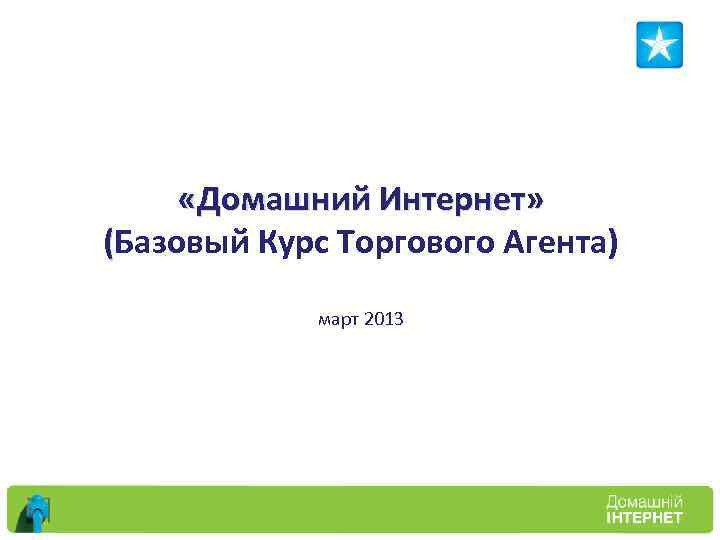 «Домашний Интернет»
(Базовый Курс Торгового Агента)

март 2013

Домашній
ІНТЕРНЕТ